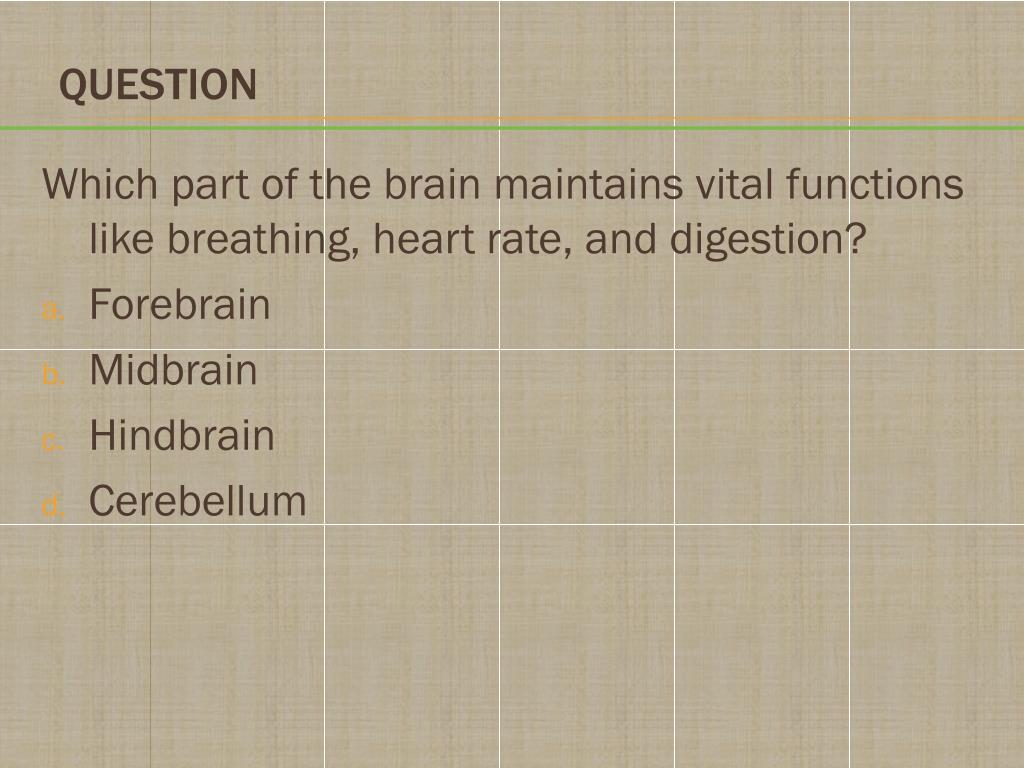 QUESTION

Which part of the brain maintains vital functions like breathing, heart rate, and digestion?

a. Forebrain
b. Midbrain
c. Hindbrain
d. Cerebellum